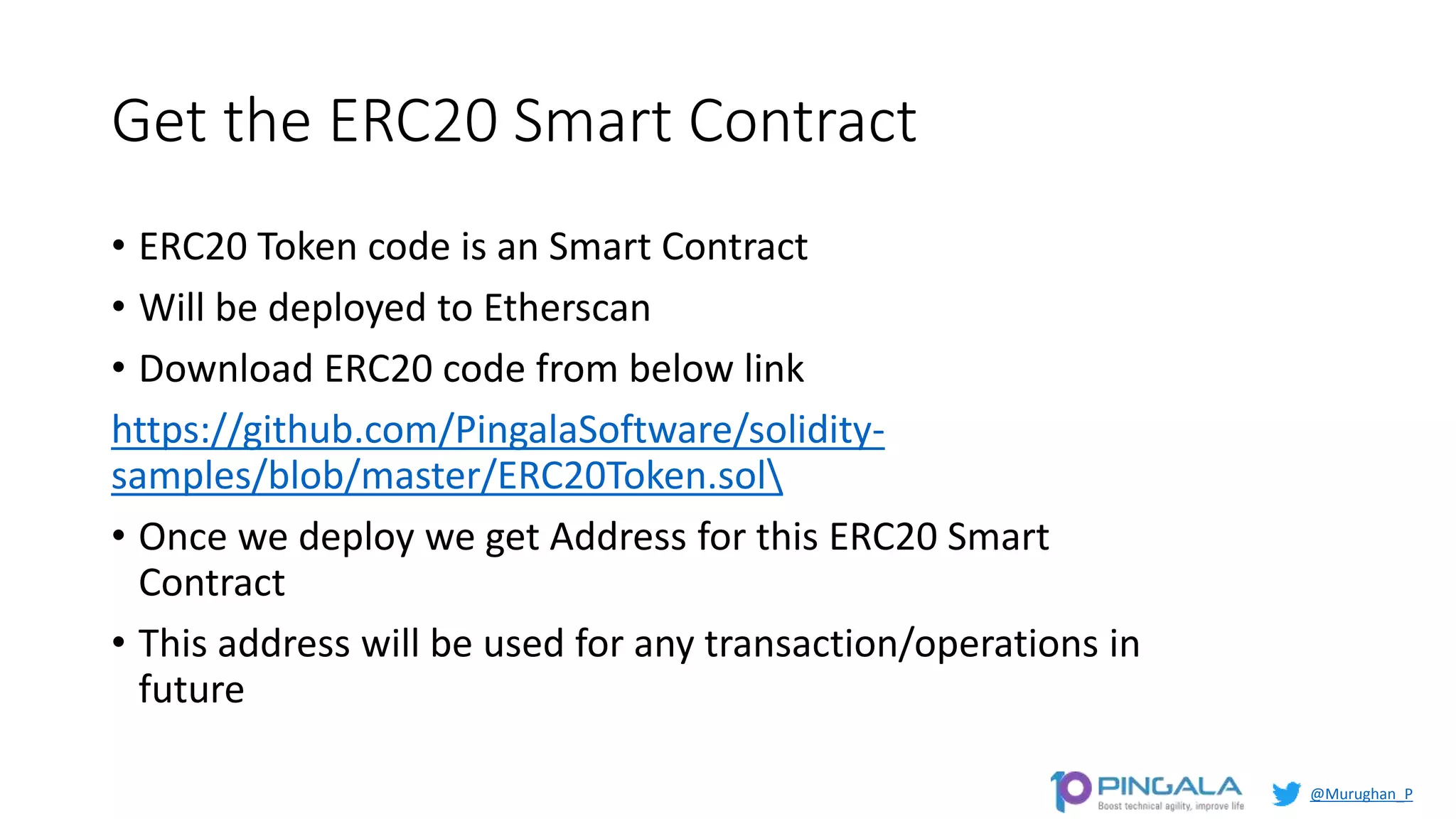 Get the ERC20 Smart Contract

• ERC20 Token code is an Smart Contract
• Will be deployed to Etherscan
• Download ERC20 code from below link

https://github.com/PingalaSoftware/solidity-samples/blob/master/ERC20Token.sol\

• Once we deploy we get Address for this ERC20 Smart Contract
• This address will be used for any transaction/operations in future

PINGALA
Boost technical agility, improve life

@Murughan_P